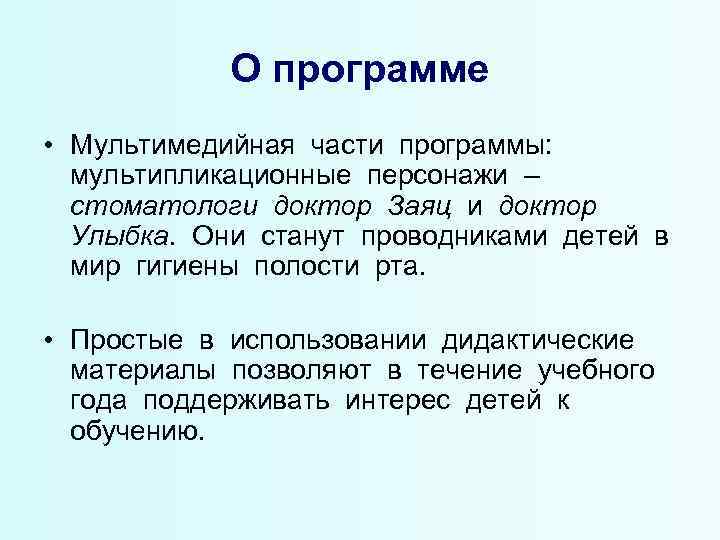 О программе

• Мультимедийная части программы: мультипликационные персонажи – стоматологи доктор Заяц и доктор Улыбка. Они станут проводниками детей в мир гигиены полости рта.

• Простые в использовании дидактические материалы позволяют в течение учебного года поддерживать интерес детей к обучению.